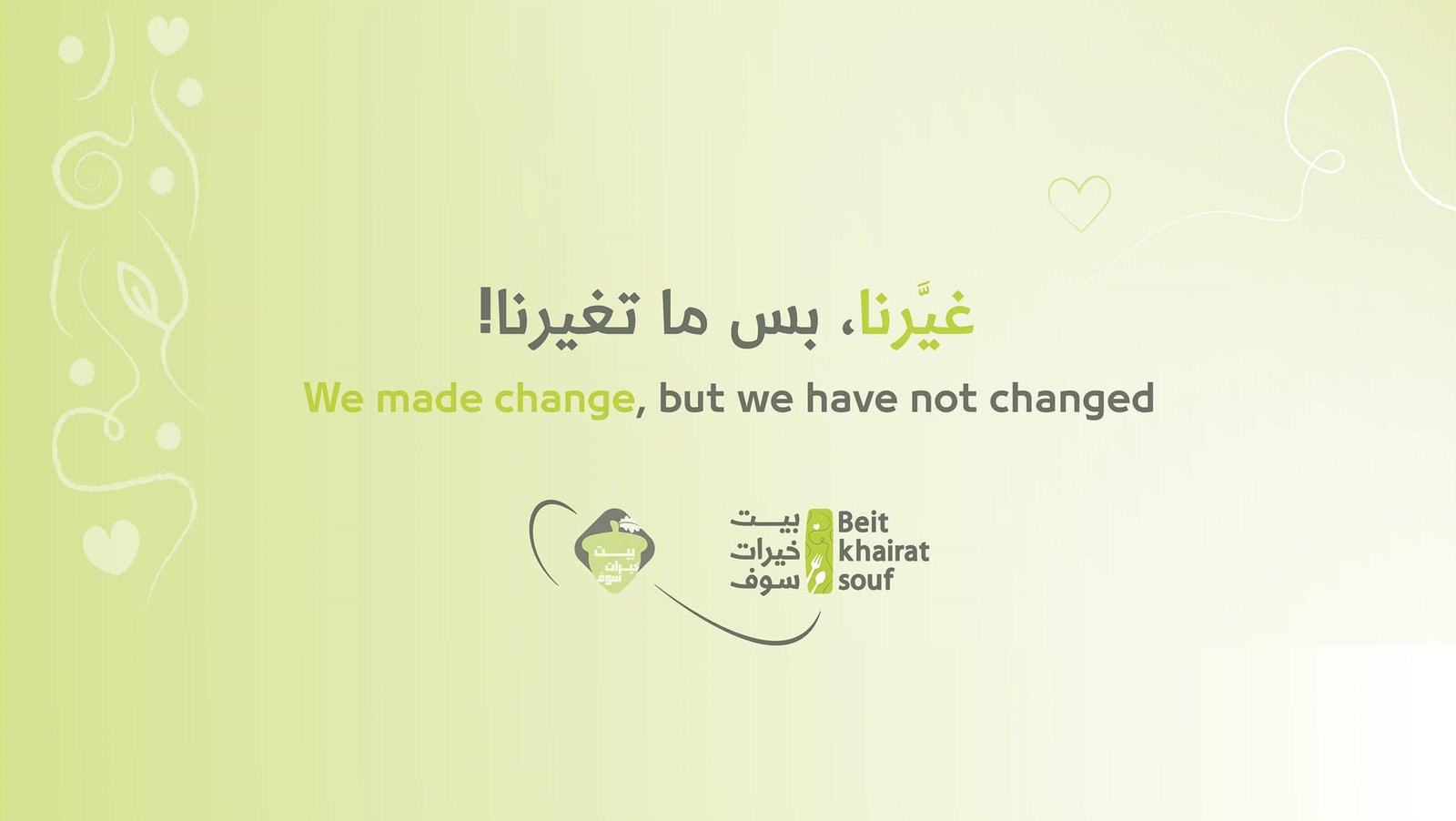 غيَّرنا، بس ما تغيرنا!

We made change, but we have not changed

بيت خيرات سوف

بيت خيرات سوف

Beit khairat souf